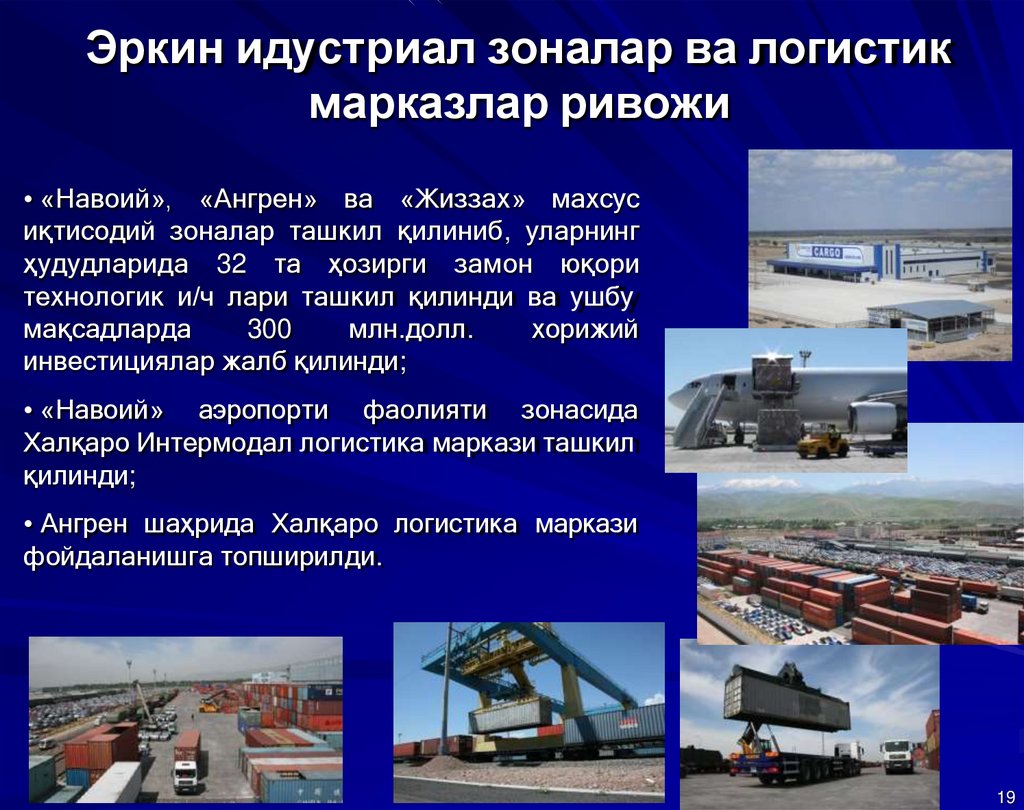 Эркин идустриал зоналар ва логистик марказлар ривожи

• «Навоий», «Ангрен» ва «Жиззах» махсус иқтисодий зоналар ташкил қилиниб, уларнинг ҳудудларида 32 та ҳозирги замон юқори технологик и/ч лари ташкил қилинди ва ушбу мақсадларда 300 млн.долл. хорижий инвестициялар жалб қилинди;

• «Навоий» аэропорти фаолияти зонасида Халқаро Интермодал логистика маркази ташкил қилинди;

• Ангрен шаҳрида Халқаро логистика маркази фойдаланишга топширилди.

CARGO

19